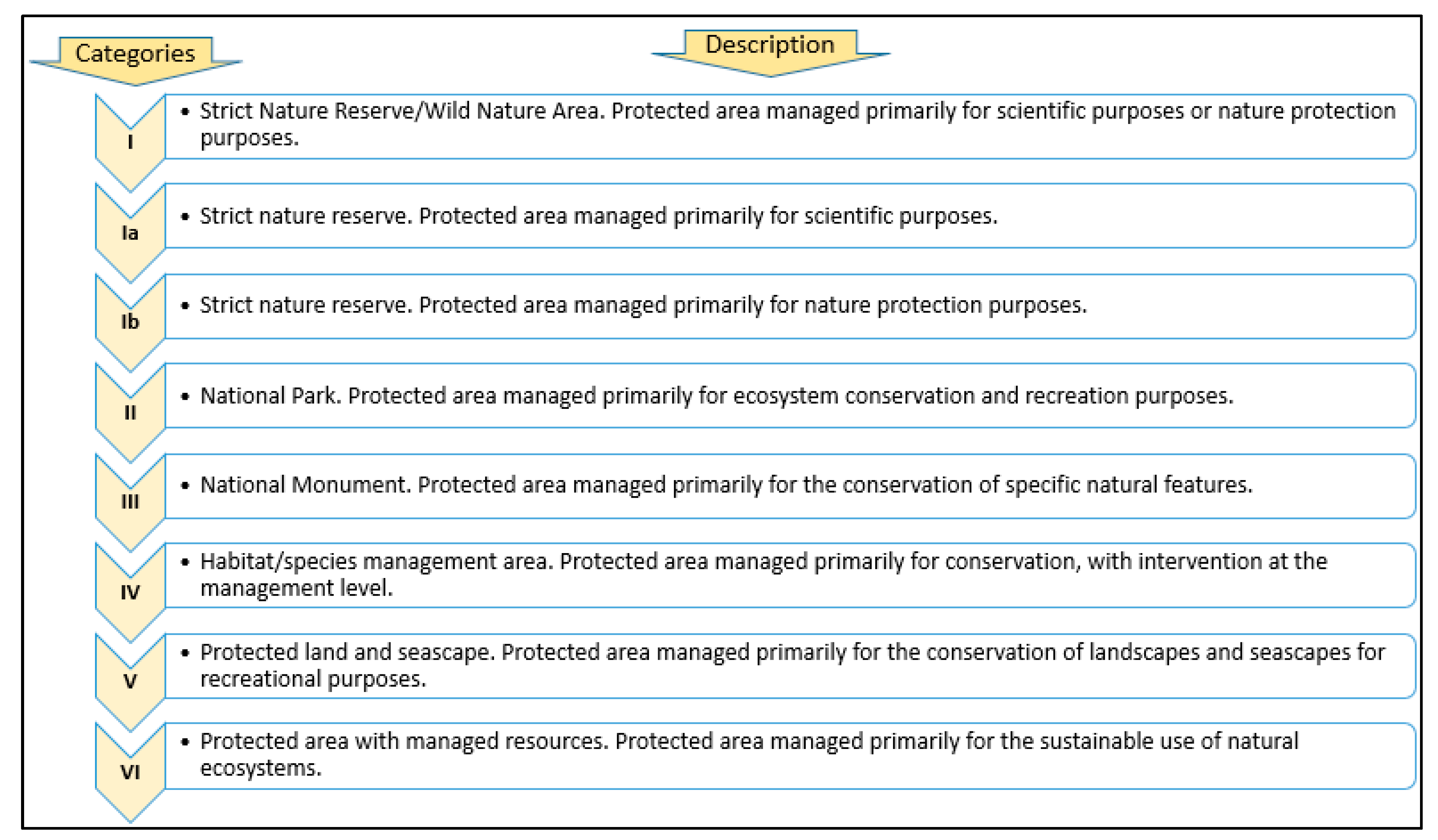 Categories

Description

I

• Strict Nature Reserve/Wild Nature Area. Protected area managed primarily for scientific purposes or nature protection purposes.

Ia

• Strict nature reserve. Protected area managed primarily for scientific purposes.

Ib

• Strict nature reserve. Protected area managed primarily for nature protection purposes.

II

• National Park. Protected area managed primarily for ecosystem conservation and recreation purposes.

III

• National Monument. Protected area managed primarily for the conservation of specific natural features.

IV

• Habitat/species management area. Protected area managed primarily for conservation, with intervention at the management level.

V

• Protected land and seascape. Protected area managed primarily for the conservation of landscapes and seascapes for recreational purposes.

VI

• Protected area with managed resources. Protected area managed primarily for the sustainable use of natural ecosystems.